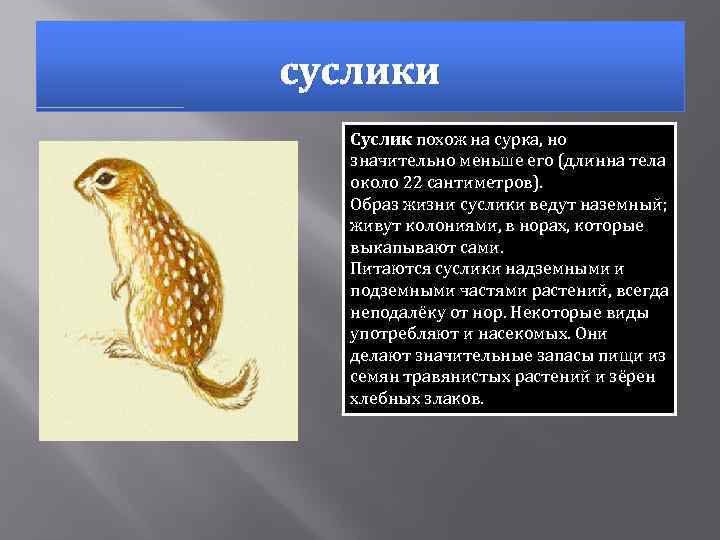 суслики

Суслик похож на сурка, но значительно меньше его (длинна тела около 22 сантиметров).
Образ жизни суслики ведут наземный; живут колониями, в норах, которые выкапывают сами.
Питаются суслики надземными и подземными частями растений, всегда неподалёку от нор. Некоторые виды употребляют и насекомых. Они делают значительные запасы пищи из семян травянистых растений и зёрен хлебных злаков.